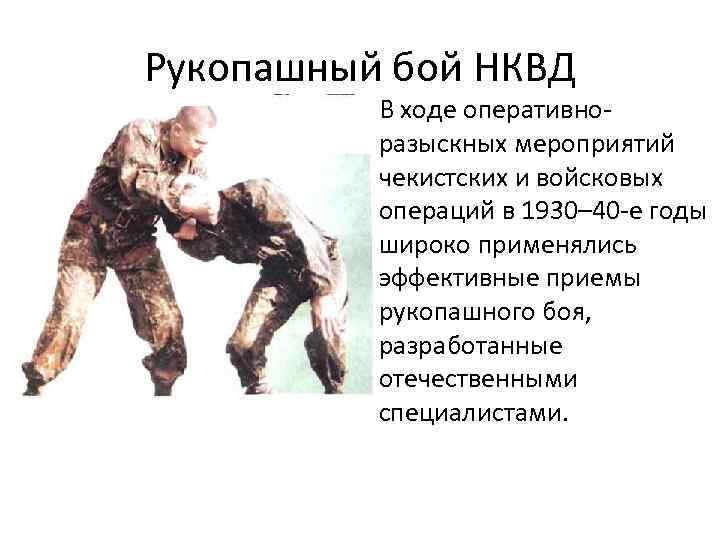 Рукопашный бой НКВД

В ходе оперативно-разыскных мероприятий чекистских и войсковых операций в 1930–40-е годы широко применялись эффективные приемы рукопашного боя, разработанные отечественными специалистами.